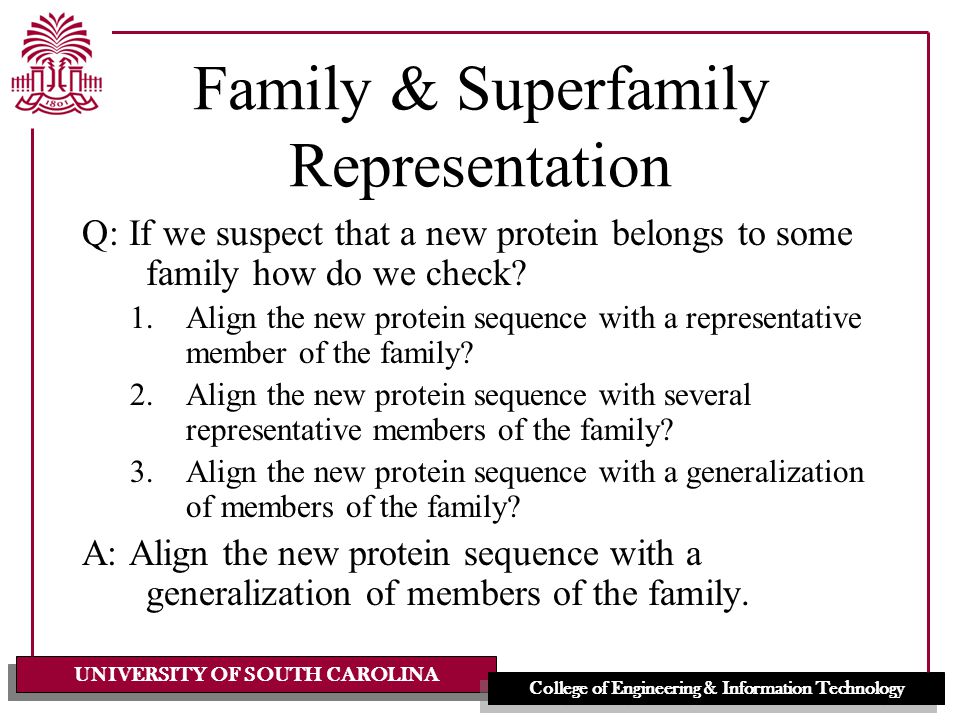 1801

Family & Superfamily Representation

Q: If we suspect that a new protein belongs to some family how do we check?

1. Align the new protein sequence with a representative member of the family?
2. Align the new protein sequence with several representative members of the family?
3. Align the new protein sequence with a generalization of members of the family?

A: Align the new protein sequence with a generalization of members of the family.

UNIVERSITY OF SOUTH CAROLINA

College of Engineering & Information Technology